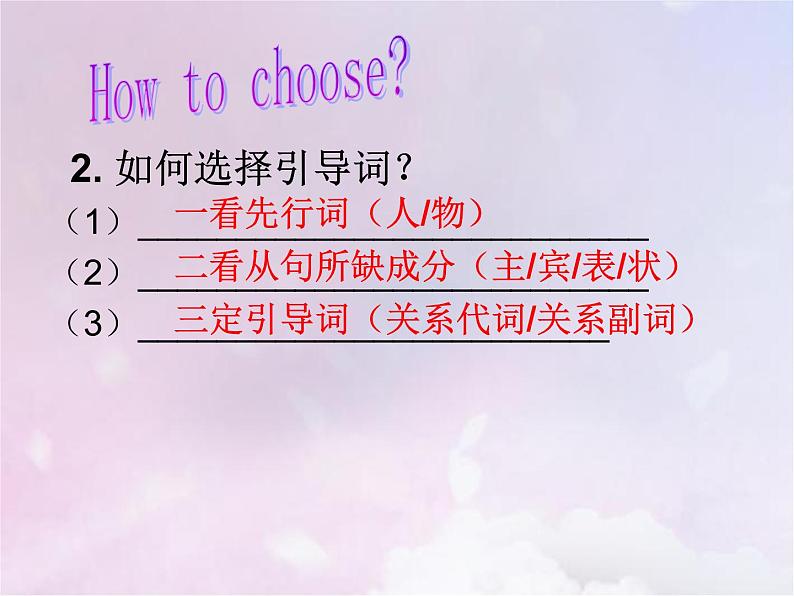 How to choose?

2. 如何选择引导词？

（1）一看先行词（人/物）

（2）二看从句所缺成分（主/宾/表/状）

（3）三定引导词（关系代词/关系副词）